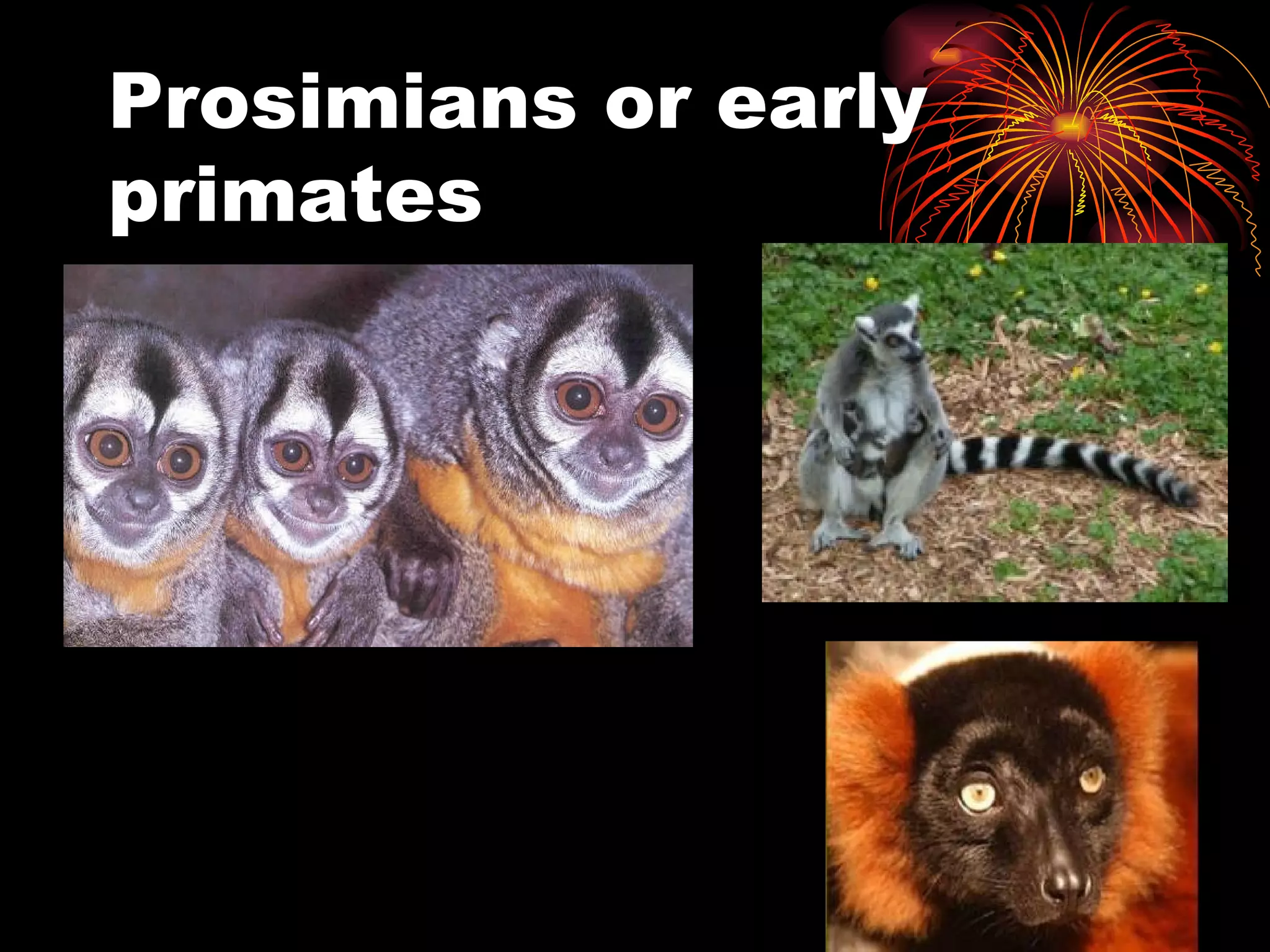 Prosimians or early primates